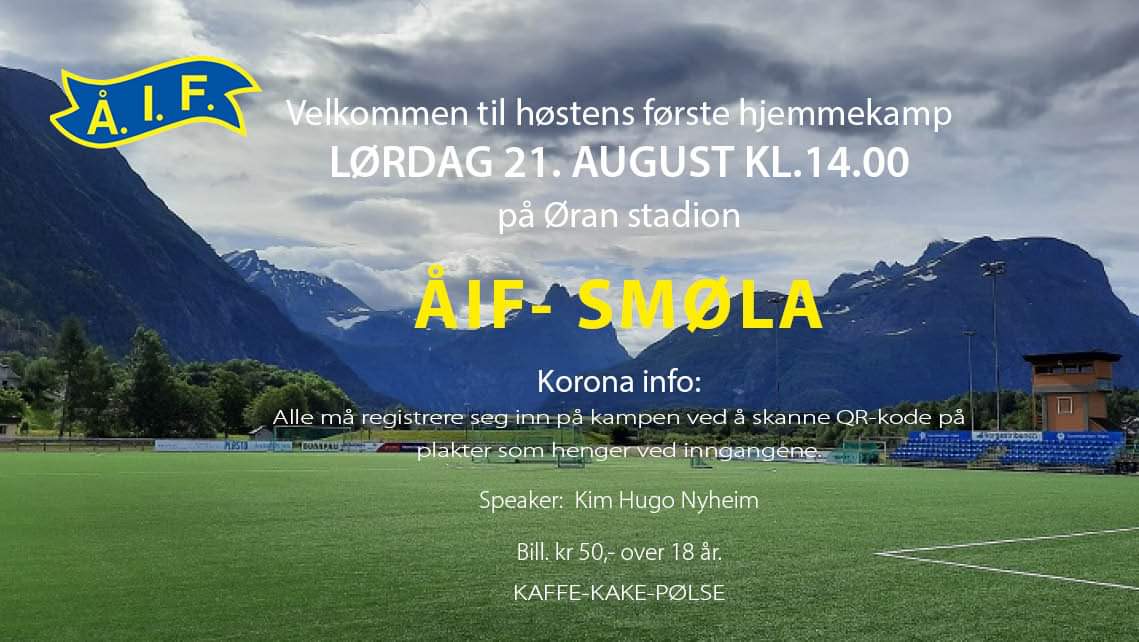 Å. I. F.

Velkommen til høstens første hjemmekamp
LØRDAG 21. AUGUST KL.14.00
på Øran stadion

ÅIF- SMØLA

Korona info:
Alle må registrere seg inn på kampen ved å skanne QR-kode på plakter som henger ved inngangene.

Speaker: Kim Hugo Nyheim

Bill. kr 50,- over 18 år.

KAFFE-KAKE-PØLSE